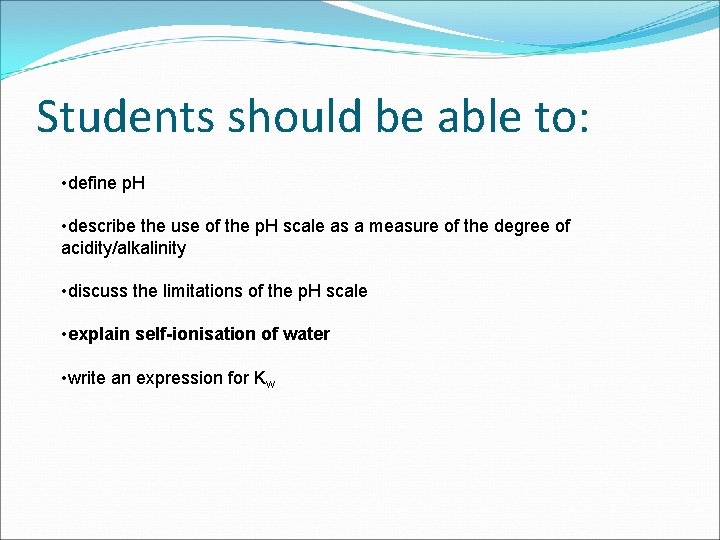 Students should be able to:

•define pH

•describe the use of the pH scale as a measure of the degree of acidity/alkalinity

•discuss the limitations of the pH scale

•explain self-ionisation of water

•write an expression for $K_w$